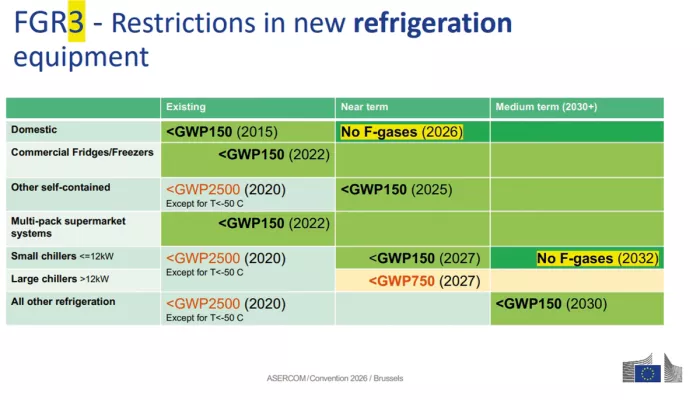 FGR3 - Restrictions in new refrigeration equipment

|  | Existing | Near term | Medium term (2030+) |
|---|---|---|---|
| Domestic | <GWP150 (2015) | No F-gases (2026) |  |
| Commercial Fridges/Freezers | <GWP150 (2022) |  |  |
| Other self-contained | <GWP2500 (2020) Except for T<-50 C | <GWP150 (2025) |  |
| Multi-pack supermarket systems | <GWP150 (2022) |  |  |
| Small chillers <=12kW | <GWP2500 (2020) Except for T<-50 C | <GWP150 (2027) | No F-gases (2032) |
| Large chillers >12kW |  | <GWP750 (2027) |  |
| All other refrigeration | <GWP2500 (2020) Except for T<-50 C |  | <GWP150 (2030) |

ASERCOM / Convention 2026 / Brussels